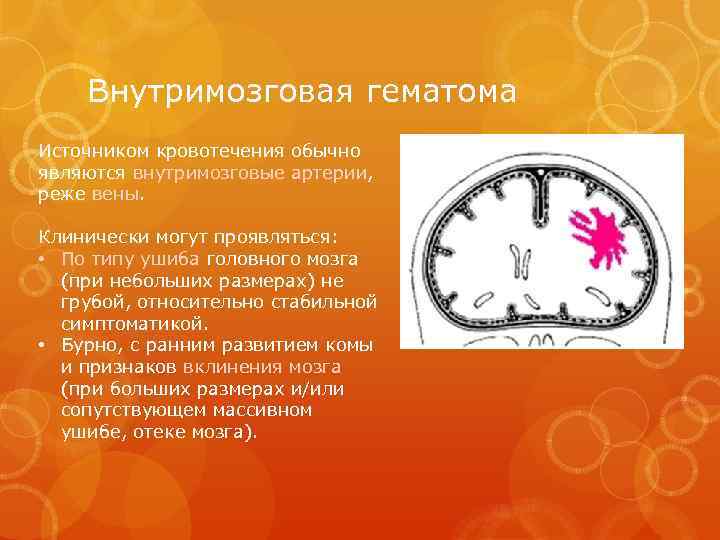 Внутримозговая гематома

Источником кровотечения обычно являются внутримозговые артерии, реже вены.

Клинически могут проявляться:
• По типу ушиба головного мозга (при небольших размерах) не грубой, относительно стабильной симптоматикой.
• Бурно, с ранним развитием комы и признаков вклинения мозга (при больших размерах и/или сопутствующем массивном ушибе, отеке мозга).